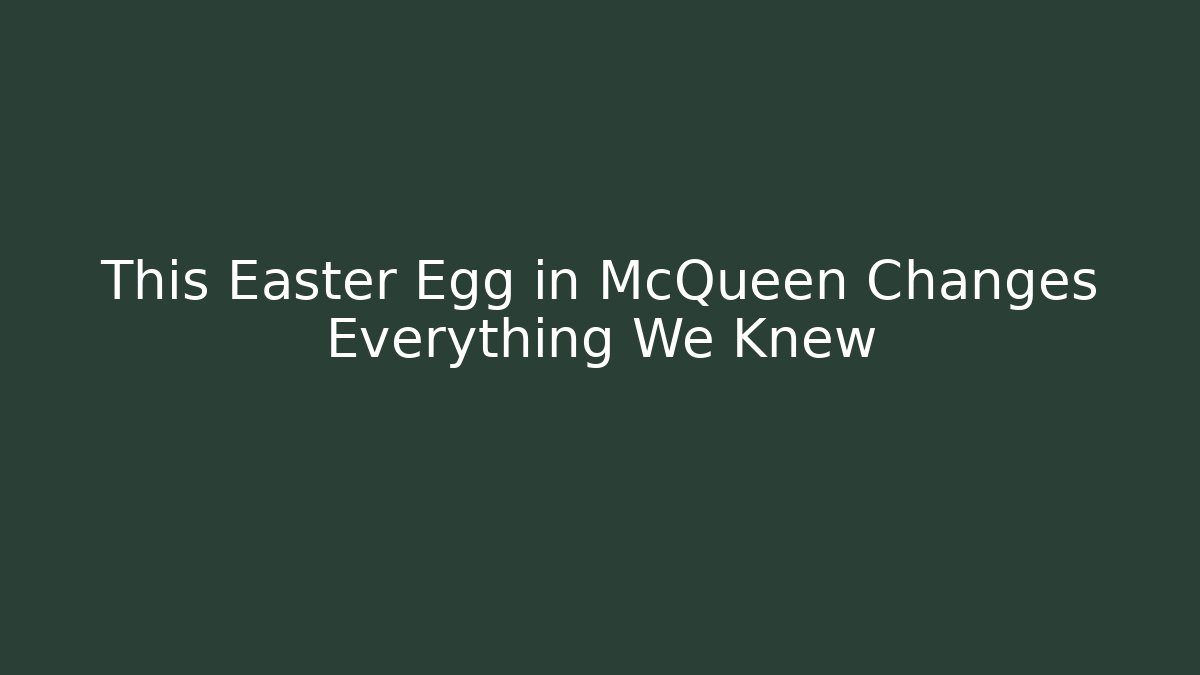 This Easter Egg in McQueen Changes Everything We Knew